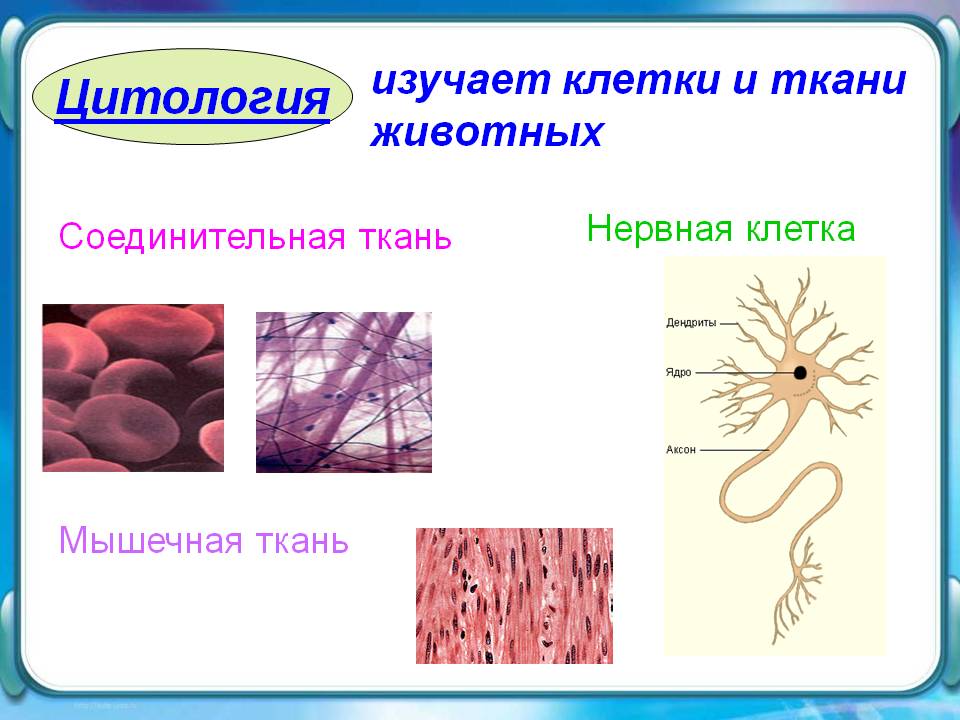 Цитология изучает клетки и ткани животных

Соединительная ткань

Нервная клетка

Дендриты

Ядро

Аксон

Мышечная ткань